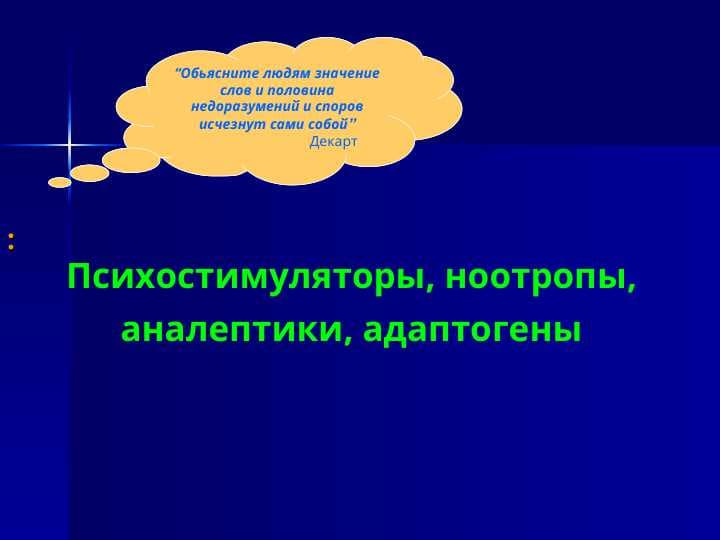 "Обьясните людям значение слов и половина недоразумений и споров исчезнут сами собой"
Декарт

:

Психостимуляторы, ноотропы, аналептики, адаптогены